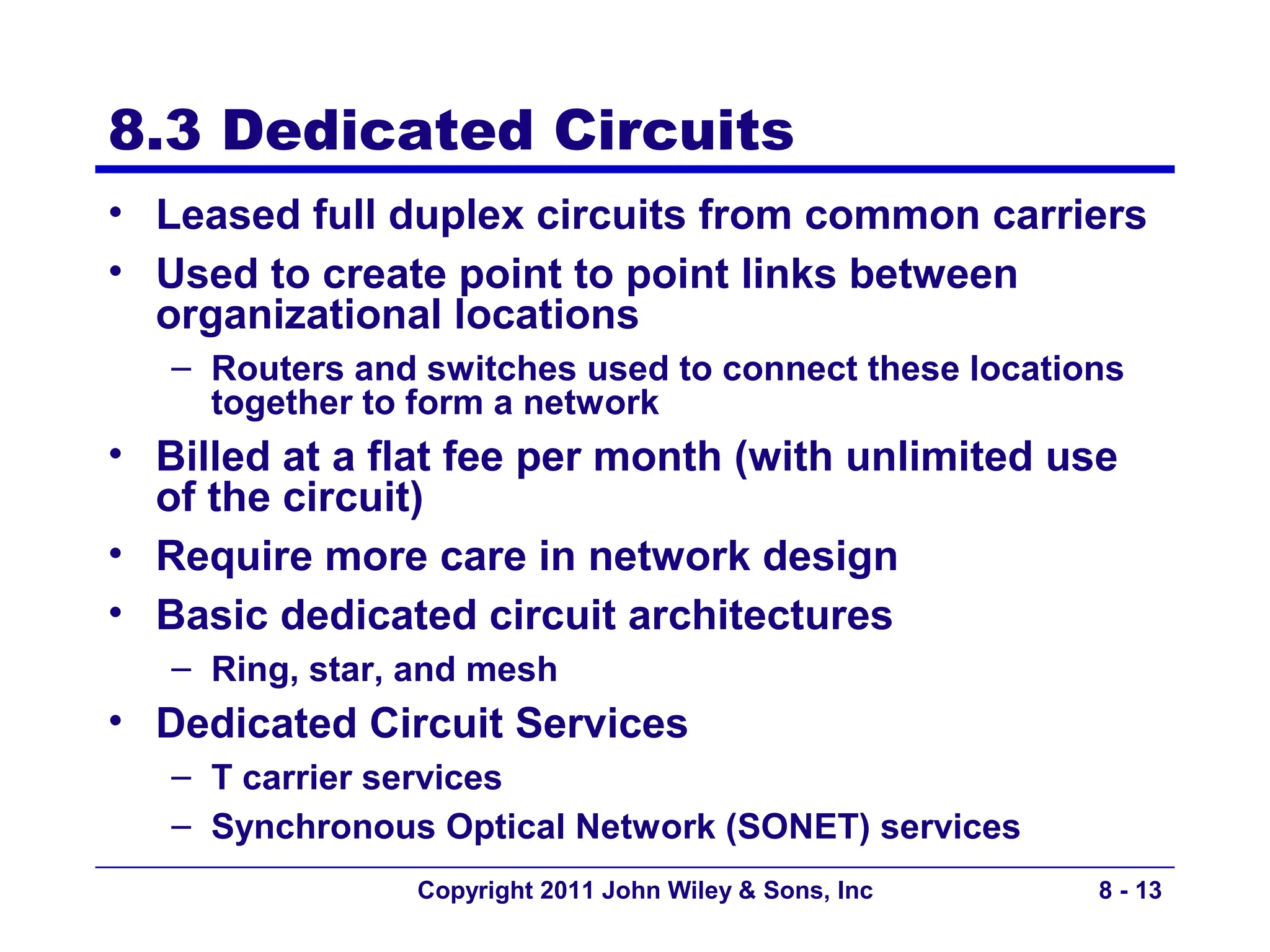 8.3 Dedicated Circuits

• Leased full duplex circuits from common carriers
• Used to create point to point links between organizational locations
  – Routers and switches used to connect these locations together to form a network
• Billed at a flat fee per month (with unlimited use of the circuit)
• Require more care in network design
• Basic dedicated circuit architectures
  – Ring, star, and mesh
• Dedicated Circuit Services
  – T carrier services
  – Synchronous Optical Network (SONET) services

Copyright 2011 John Wiley & Sons, Inc

8 - 13